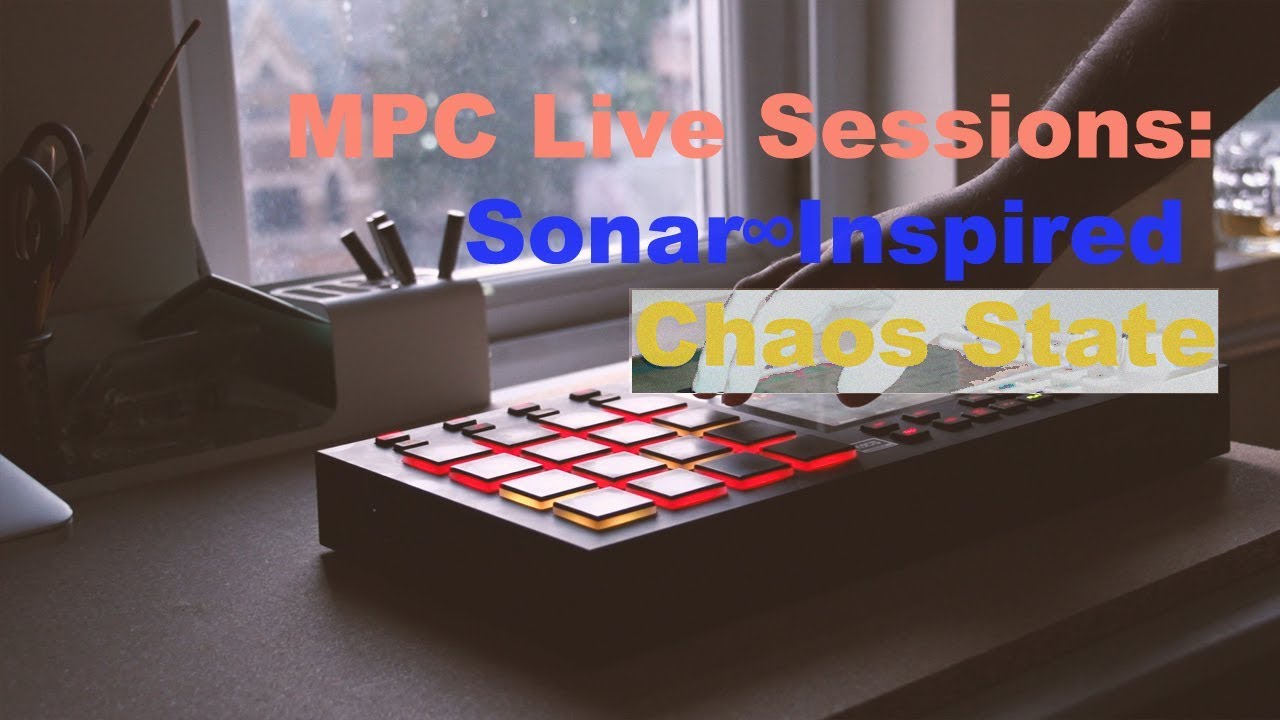 MPC Live Sessions:
Sonar∞Inspired
Chaos State